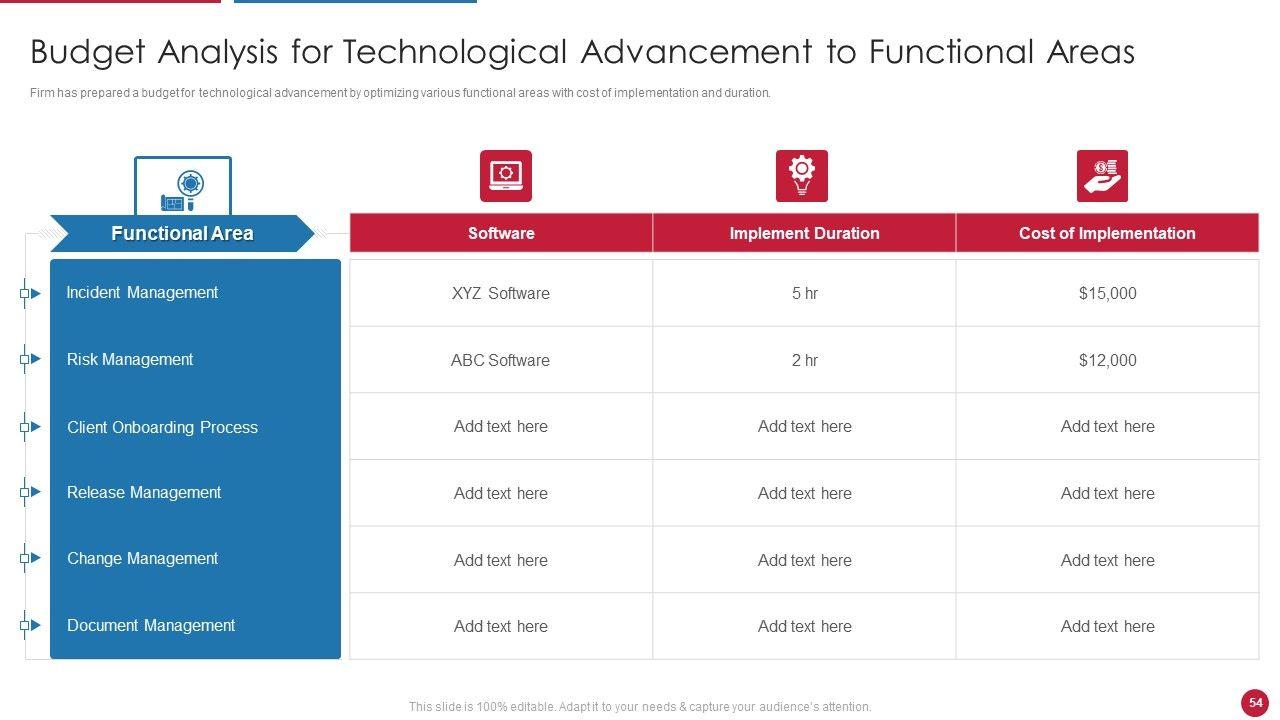 Budget Analysis for Technological Advancement to Functional Areas

Firm has prepared a budget for technological advancement by optimizing various functional areas with cost of implementation and duration.

| Functional Area | Software | Implement Duration | Cost of Implementation |
|---|---|---|---|
| Incident Management | XYZ Software | 5 hr | $15,000 |
| Risk Management | ABC Software | 2 hr | $12,000 |
| Client Onboarding Process | Add text here | Add text here | Add text here |
| Release Management | Add text here | Add text here | Add text here |
| Change Management | Add text here | Add text here | Add text here |
| Document Management | Add text here | Add text here | Add text here |

This slide is 100% editable. Adapt it to your needs & capture your audience's attention.

54